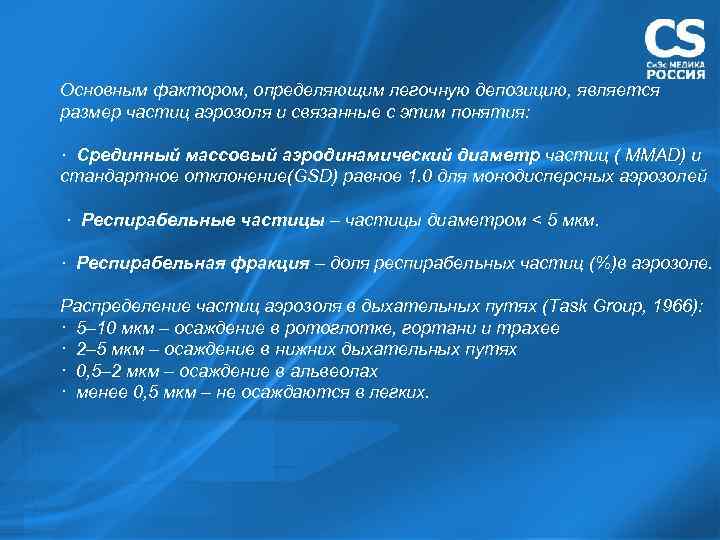 CS
СиЭс МЕДИКА
РОССИЯ

Основным фактором, определяющим легочную депозицию, является размер частиц аэрозоля и связанные с этим понятия:

· Срединный массовый аэродинамический диаметр частиц ( MMAD) и стандартное отклонение(GSD) равное 1.0 для монодисперсных аэрозолей

· Респирабельные частицы – частицы диаметром < 5 мкм.

· Респирабельная фракция – доля респирабельных частиц (%)в аэрозоле.

Распределение частиц аэрозоля в дыхательных путях (Task Group, 1966):
· 5–10 мкм – осаждение в ротоглотке, гортани и трахее
· 2–5 мкм – осаждение в нижних дыхательных путях
· 0,5–2 мкм – осаждение в альвеолах
· менее 0,5 мкм – не осаждаются в легких.